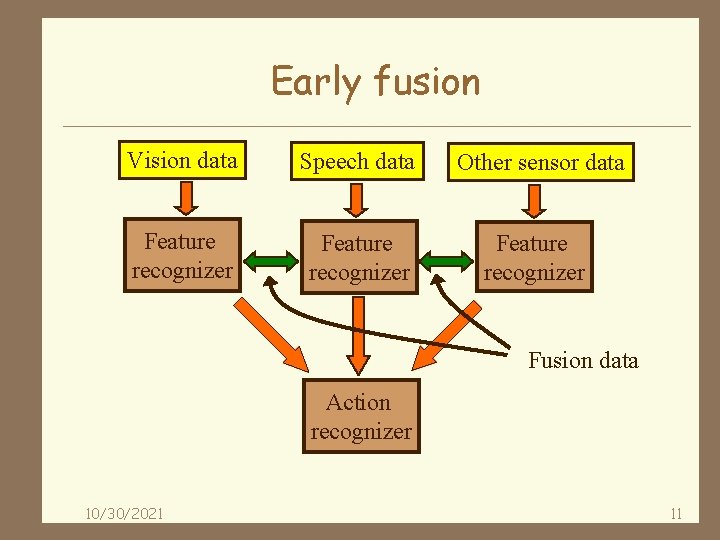 Early fusion

Vision data

Speech data

Other sensor data

Feature recognizer

Feature recognizer

Feature recognizer

Fusion data

Action recognizer

10/30/2021

11